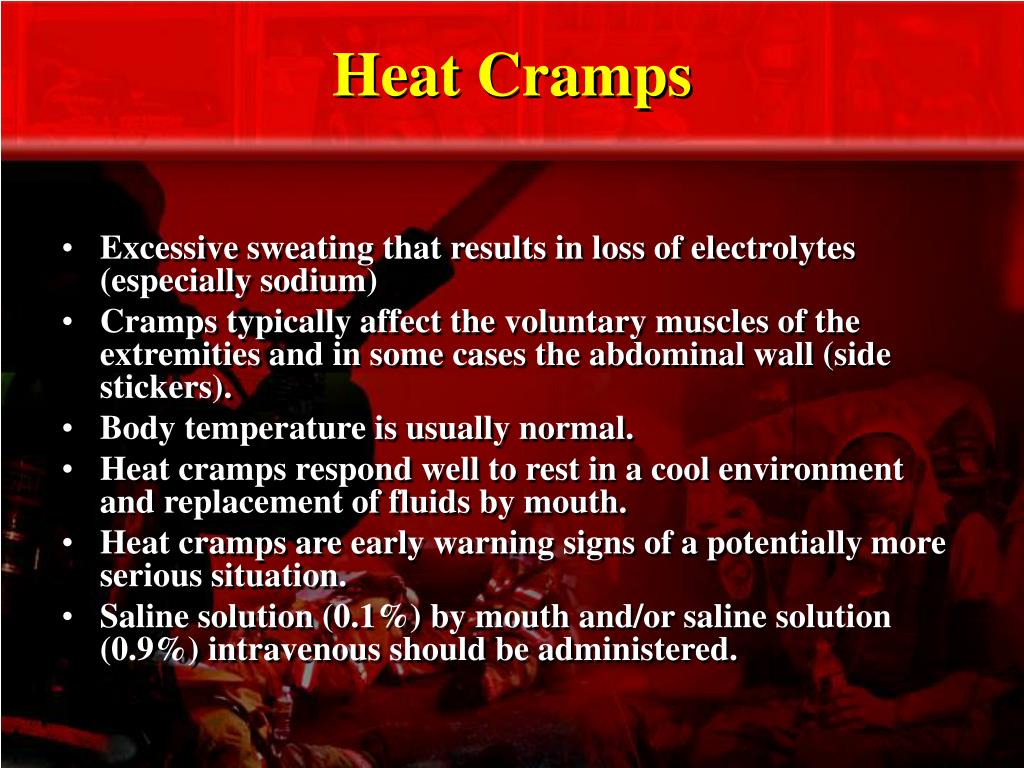 Heat Cramps

• Excessive sweating that results in loss of electrolytes (especially sodium)
• Cramps typically affect the voluntary muscles of the extremities and in some cases the abdominal wall (side stickers).
• Body temperature is usually normal.
• Heat cramps respond well to rest in a cool environment and replacement of fluids by mouth.
• Heat cramps are early warning signs of a potentially more serious situation.
• Saline solution (0.1%) by mouth and/or saline solution (0.9%) intravenous should be administered.